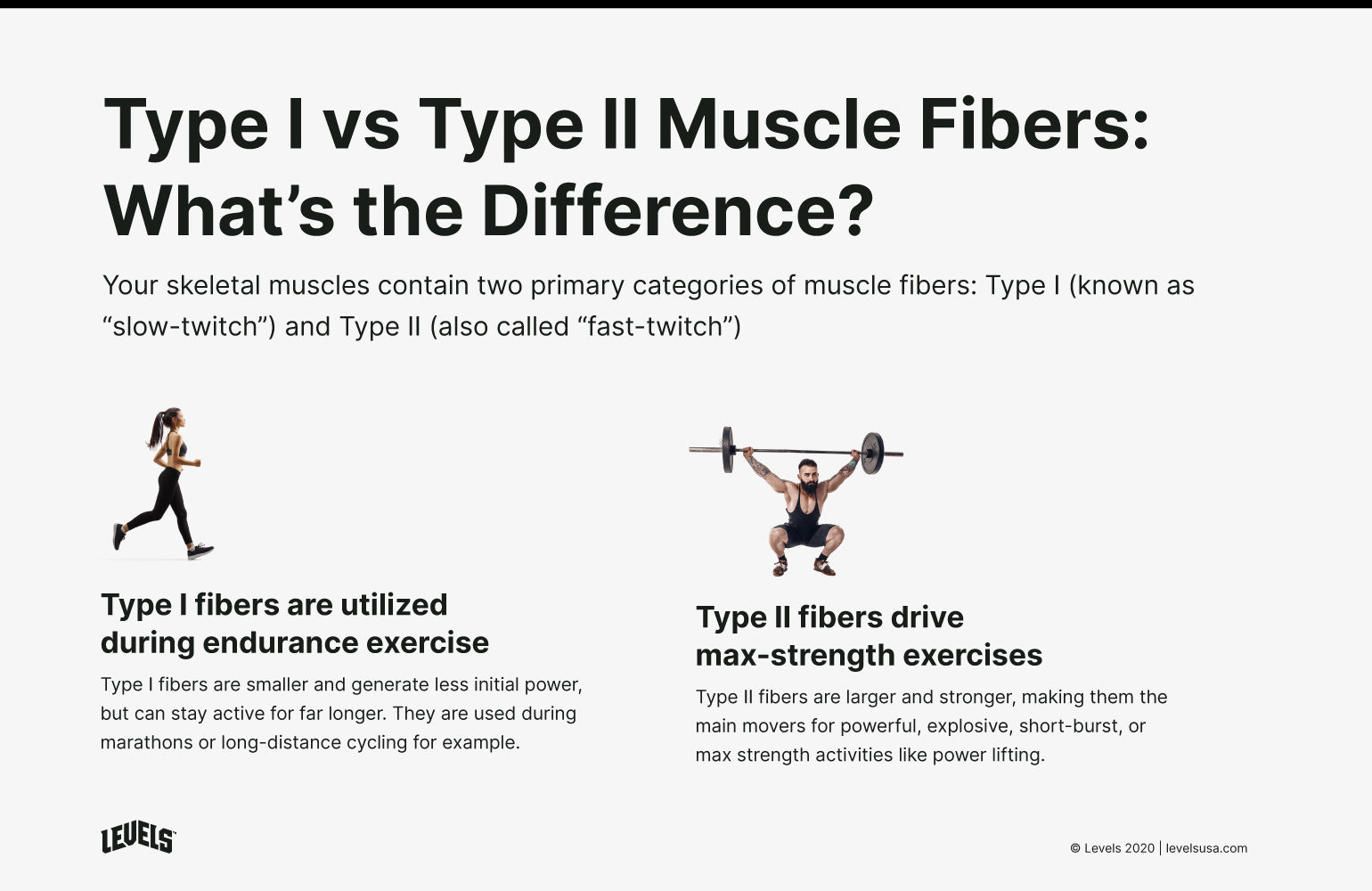 Type I vs Type II Muscle Fibers: What’s the Difference?

Your skeletal muscles contain two primary categories of muscle fibers: Type I (known as “slow-twitch”) and Type II (also called “fast-twitch”)

Type I fibers are utilized during endurance exercise

Type I fibers are smaller and generate less initial power, but can stay active for far longer. They are used during marathons or long-distance cycling for example.

Type II fibers drive max-strength exercises

Type II fibers are larger and stronger, making them the main movers for powerful, explosive, short-burst, or max strength activities like power lifting.

LEVELS™

© Levels 2020 | levelsusa.com